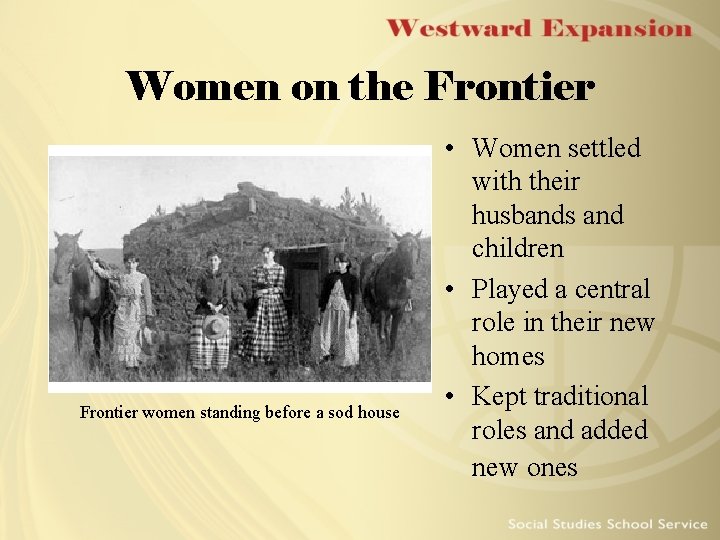 Westward Expansion

Women on the Frontier

Frontier women standing before a sod house

• Women settled with their husbands and children
• Played a central role in their new homes
• Kept traditional roles and added new ones

Social Studies School Service